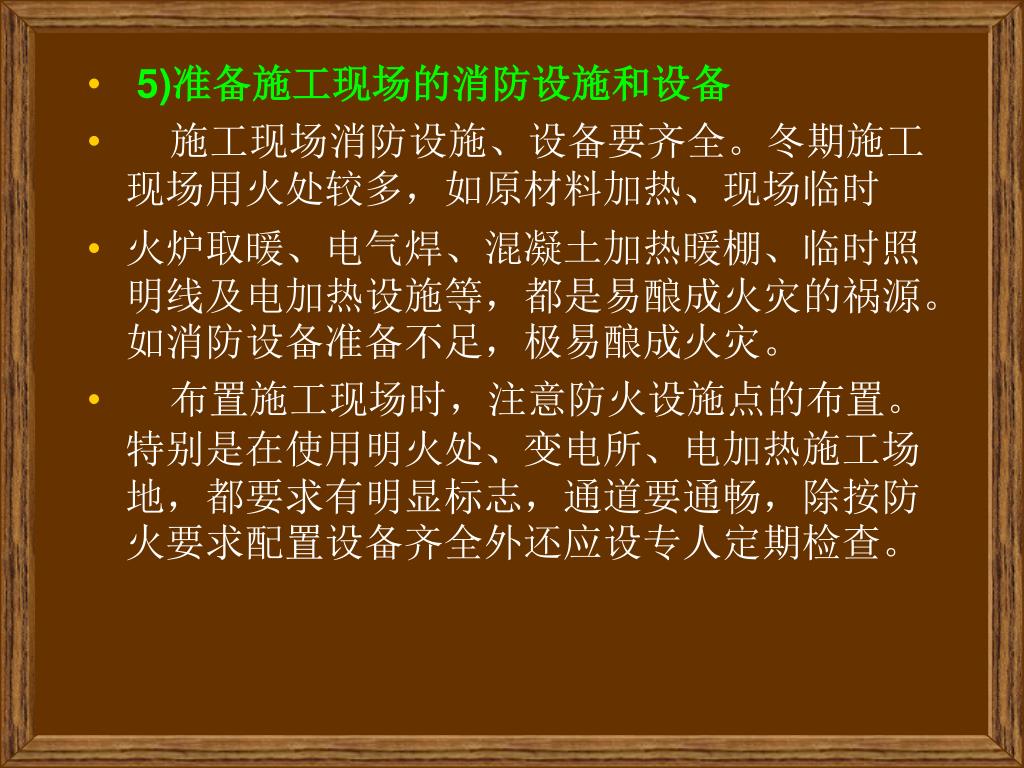 • 5)准备施工现场的消防设施和设备

• 施工现场消防设施、设备要齐全。冬期施工现场用火处较多，如原材料加热、现场临时

• 火炉取暖、电气焊、混凝土加热暖棚、临时照明线及电加热设施等，都是易酿成火灾的祸源。如消防设备准备不足，极易酿成火灾。

• 布置施工现场时，注意防火设施点的布置。特别是在使用明火处、变电所、电加热施工场地，都要求有明显标志，通道要通畅，除按防火要求配置设备齐全外还应设专人定期检查。